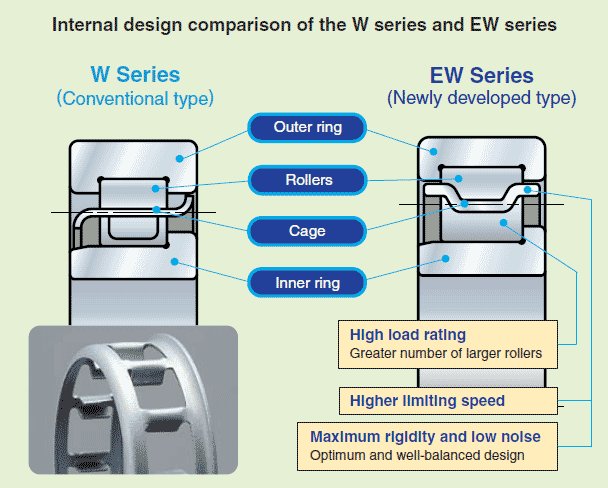 Internal design comparison of the W series and EW series

W Series
(Conventional type)

EW Series
(Newly developed type)

Outer ring

Rollers

Cage

Inner ring

High load rating
Greater number of larger rollers

Higher limiting speed

Maximum rigidity and low noise
Optimum and well-balanced design